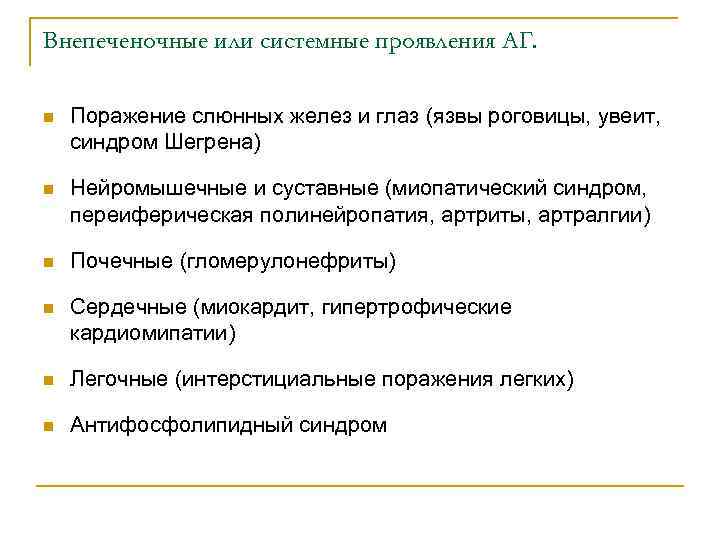 Внепеченочные или системные проявления АГ.

Поражение слюнных желез и глаз (язвы роговицы, увеит, синдром Шегрена)

Нейромышечные и суставные (миопатический синдром, переиферическая полинейропатия, артриты, артралгии)

Почечные (гломерулонефриты)

Сердечные (миокардит, гипертрофические кардиомипатии)

Легочные (интерстициальные поражения легких)

Антифосфолипидный синдром